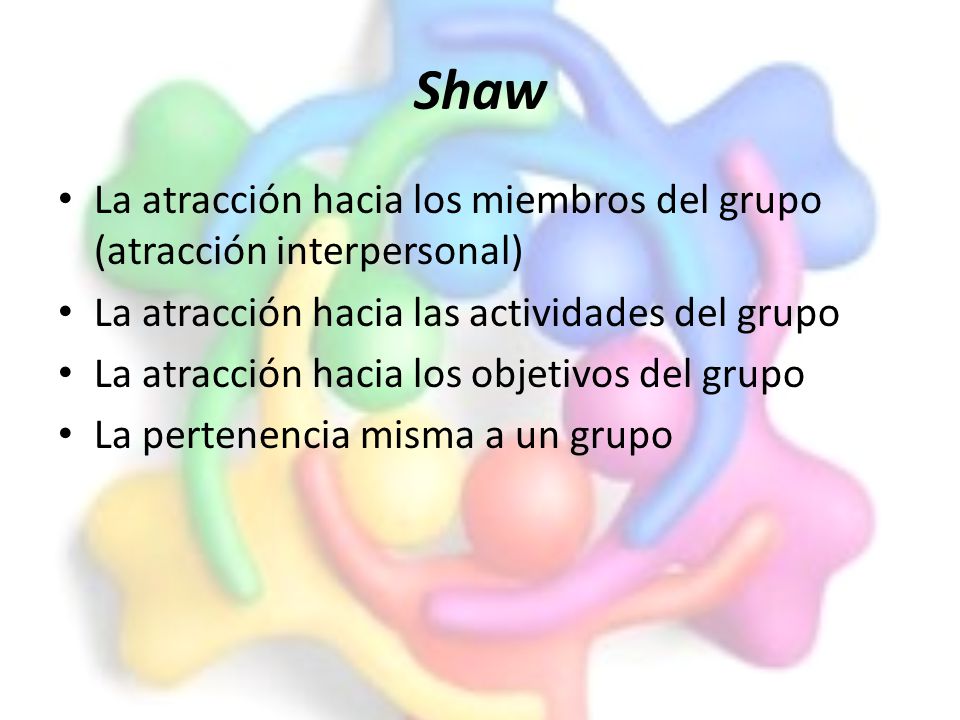 Shaw

• La atracción hacia los miembros del grupo (atracción interpersonal)
• La atracción hacia las actividades del grupo
• La atracción hacia los objetivos del grupo
• La pertenencia misma a un grupo